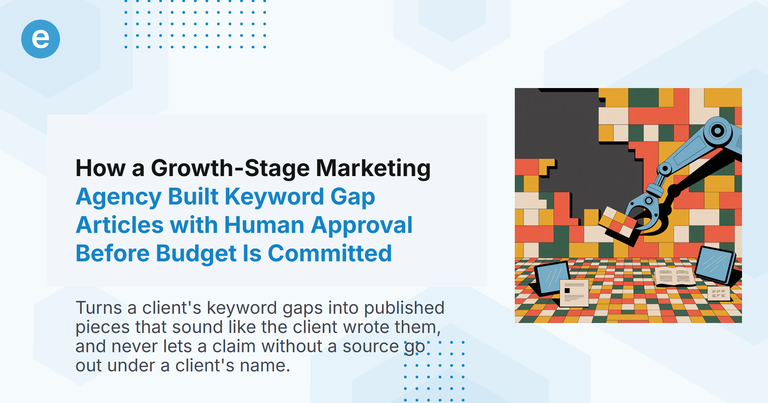 e

How a Growth-Stage Marketing Agency Built Keyword Gap Articles with Human Approval Before Budget Is Committed

Turns a client's keyword gaps into published pieces that sound like the client wrote them, and never lets a claim without a source go out under a client's name.